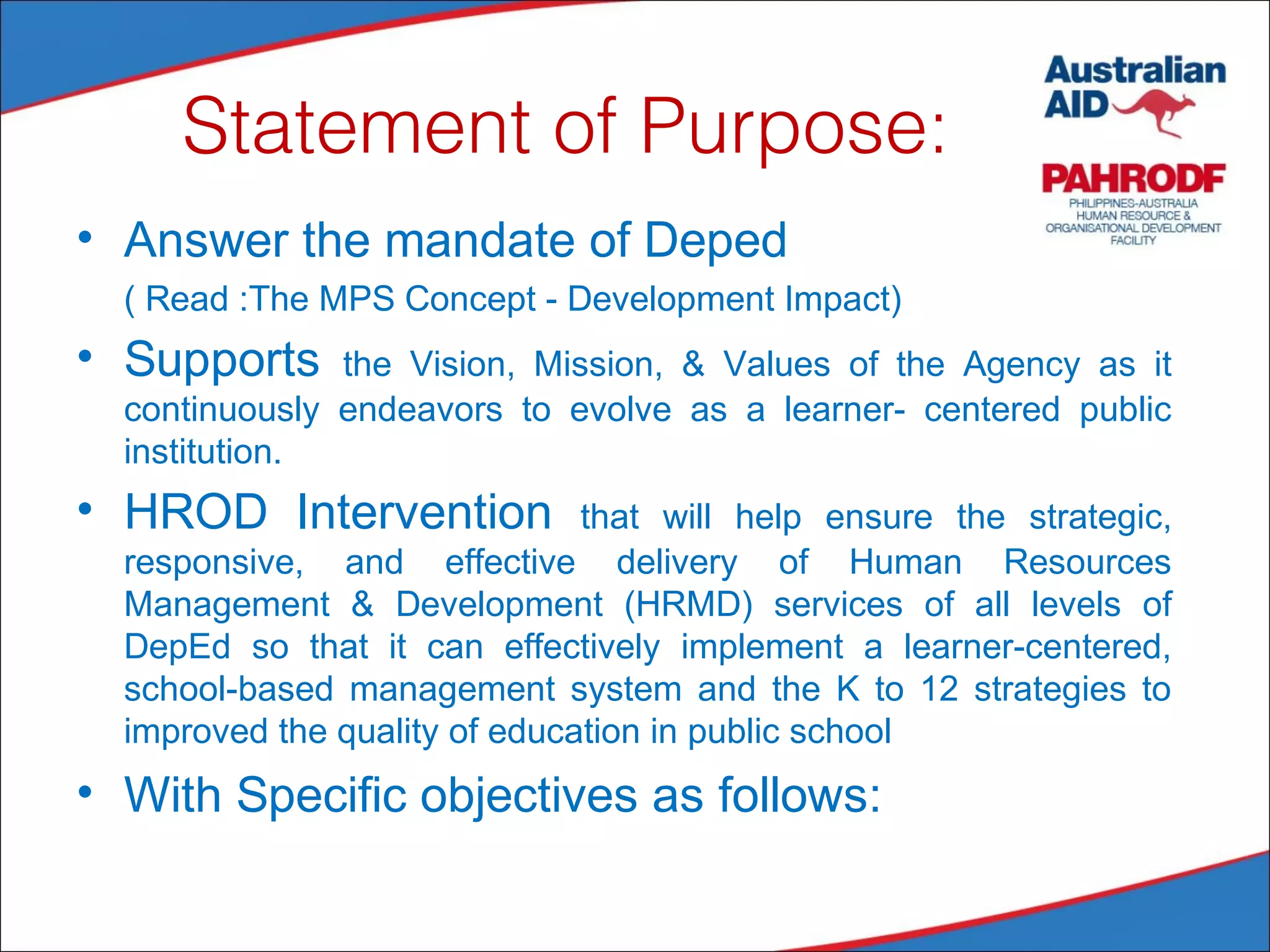 Statement of Purpose:

Australian AID

PAHRODF
PHILIPPINES-AUSTRALIA HUMAN RESOURCE & ORGANISATIONAL DEVELOPMENT FACILITY

• Answer the mandate of Deped
( Read :The MPS Concept - Development Impact)

• Supports the Vision, Mission, & Values of the Agency as it continuously endeavors to evolve as a learner- centered public institution.

• HROD Intervention that will help ensure the strategic, responsive, and effective delivery of Human Resources Management & Development (HRMD) services of all levels of DepEd so that it can effectively implement a learner-centered, school-based management system and the K to 12 strategies to improved the quality of education in public school

• With Specific objectives as follows: